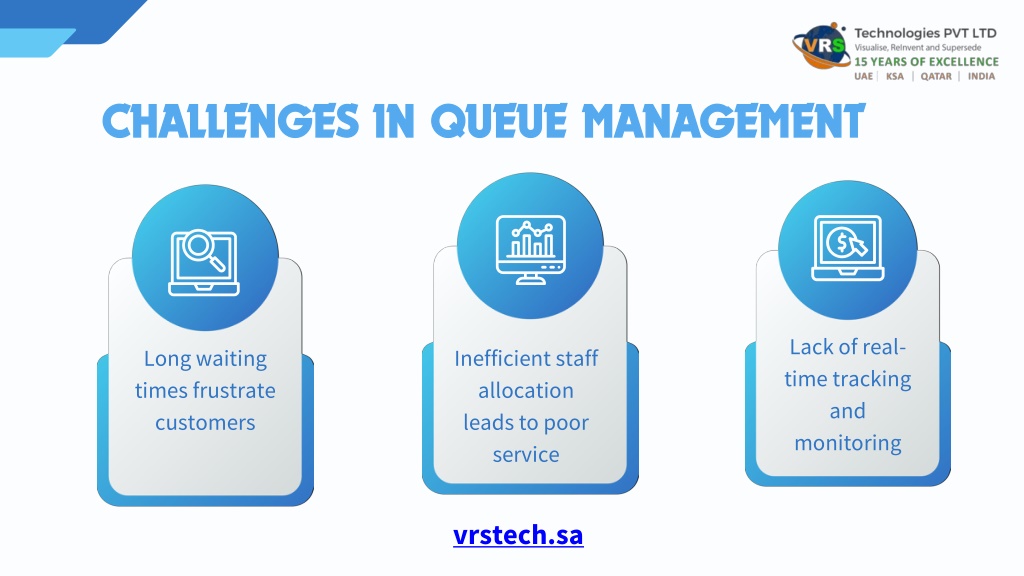 VRS Technologies PVT LTD
Visualise, ReInvent and Supersede
15 YEARS OF EXCELLENCE
UAE | KSA | QATAR | INDIA

CHALLENGES IN QUEUE MANAGEMENT

Long waiting times frustrate customers

Inefficient staff allocation leads to poor service

Lack of real-time tracking and monitoring

vrstech.sa